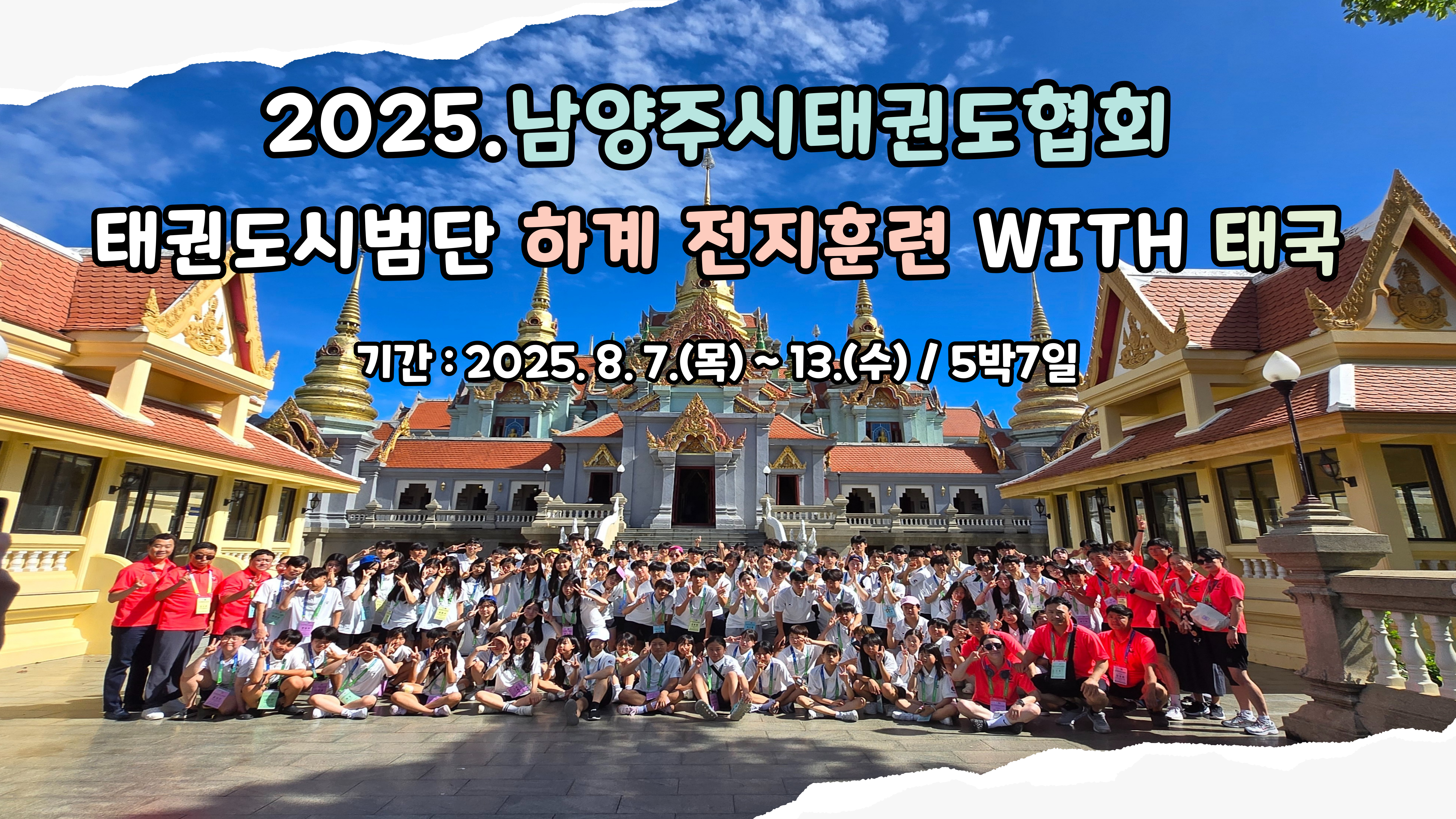 2025.남양주시태권도협회

태권도시범단 하계 전지훈련 WITH 태국

기간 : 2025. 8. 7.(목) ~ 13.(수) / 5박7일